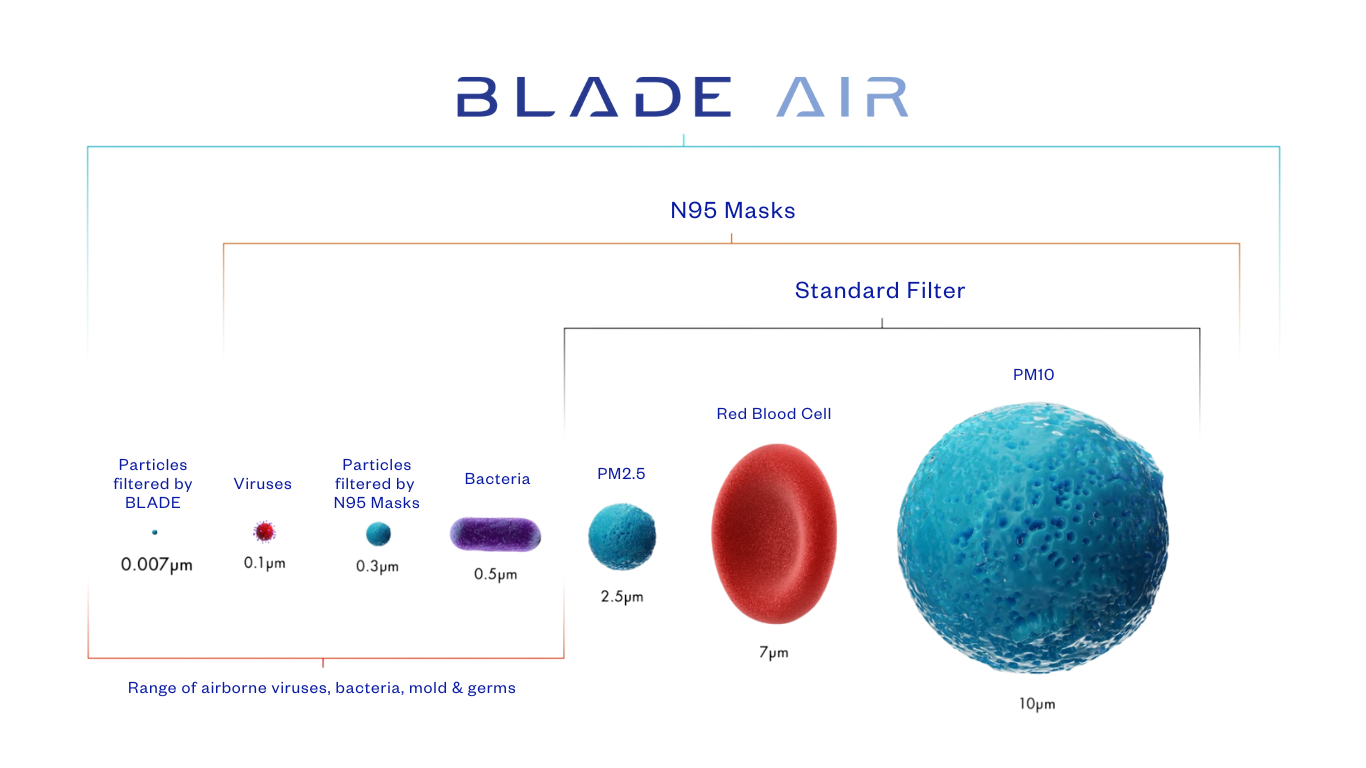 BLADE AIR

N95 Masks

Standard Filter

Particles filtered by BLADE
0.007μm

Viruses
0.1μm

Particles filtered by N95 Masks
0.3μm

Bacteria
0.5μm

PM2.5
2.5μm

Red Blood Cell
7μm

PM10
10μm

Range of airborne viruses, bacteria, mold & germs